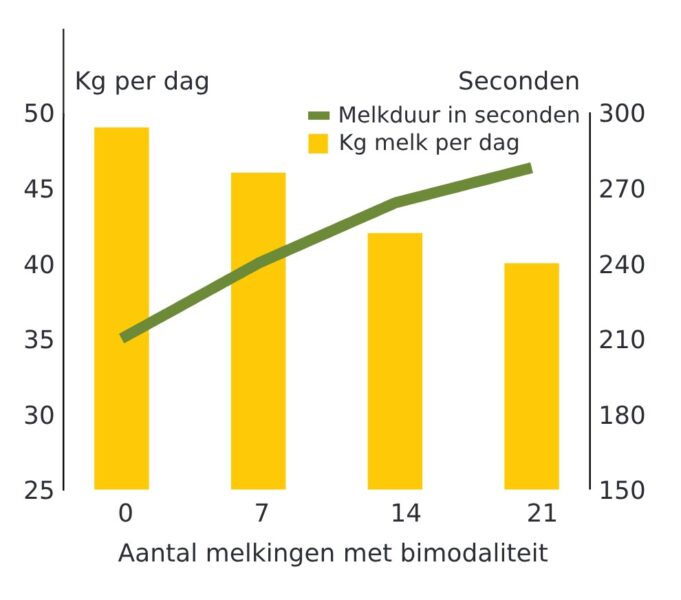 Kg per dag

Seconden

Melkduur in seconden
Kg melk per dag

50
45
40
35
30
25

300
270
240
210
180
150

0
7
14
21

Aantal melkingen met bimodaliteit